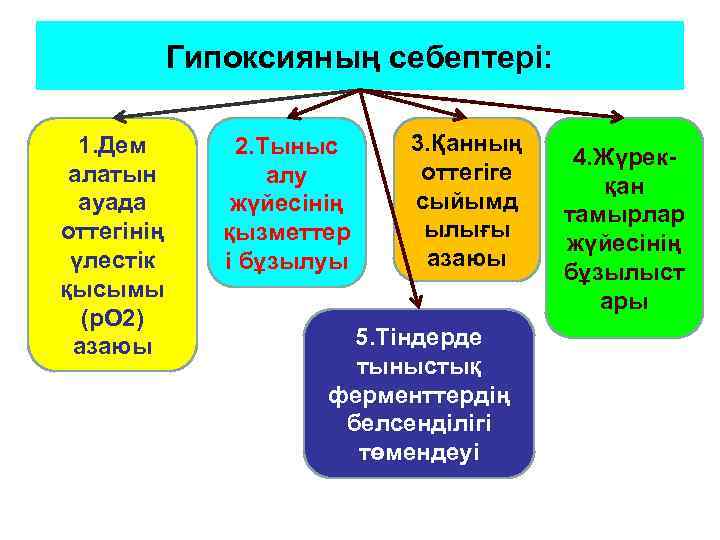 Гипоксияның себептері:

1.Дем алатын ауада оттегінің үлестік қысымы (рО2) азаюы

2.Тыныс алу жүйесінің қызметтері бұзылуы

3.Қанның оттегіге сыйымдылығы азаюы

4.Жүрек-қан тамырлар жүйесінің бұзылыстары

5.Тіндерде тыныстық ферменттердің белсенділігі төмендеуі